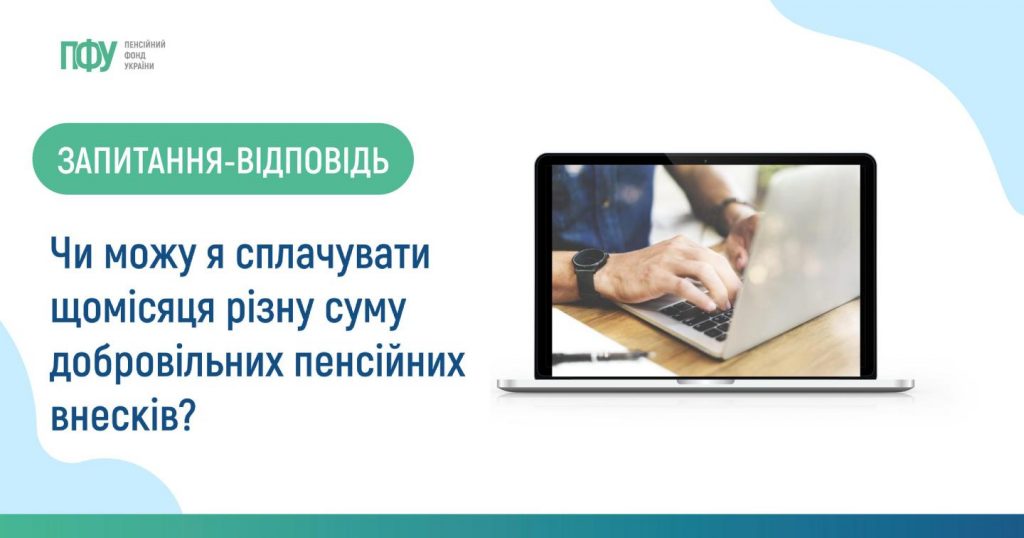 ПФУ ПЕНСІЙНИЙ ФОНД УКРАЇНИ

ЗАПИТАННЯ-ВІДПОВІДЬ

Чи можу я сплачувати щомісяця різну суму добровільних пенсійних внесків?